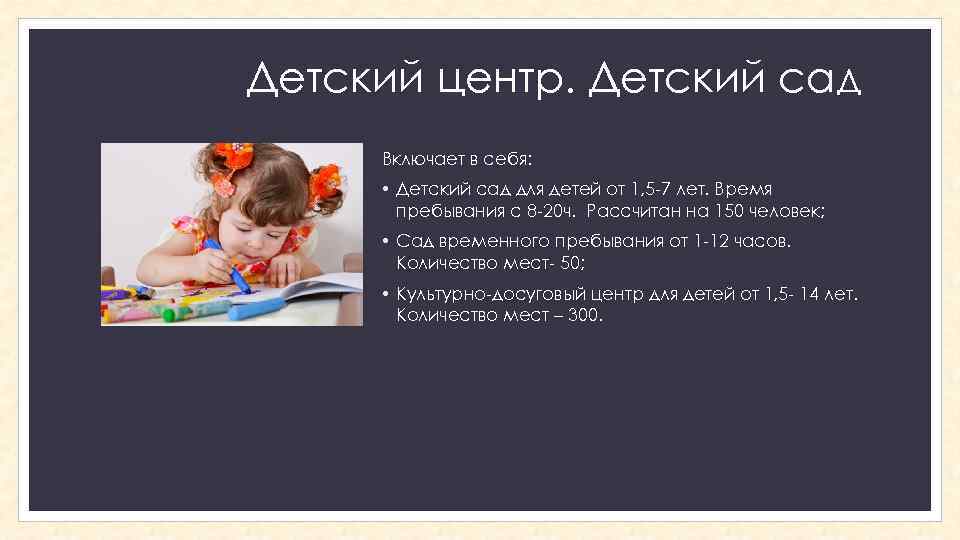 Детский центр. Детский сад

Включает в себя:

• Детский сад для детей от 1,5-7 лет. Время пребывания с 8-20ч. Рассчитан на 150 человек;

• Сад временного пребывания от 1-12 часов. Количество мест- 50;

• Культурно-досуговый центр для детей от 1,5- 14 лет. Количество мест – 300.